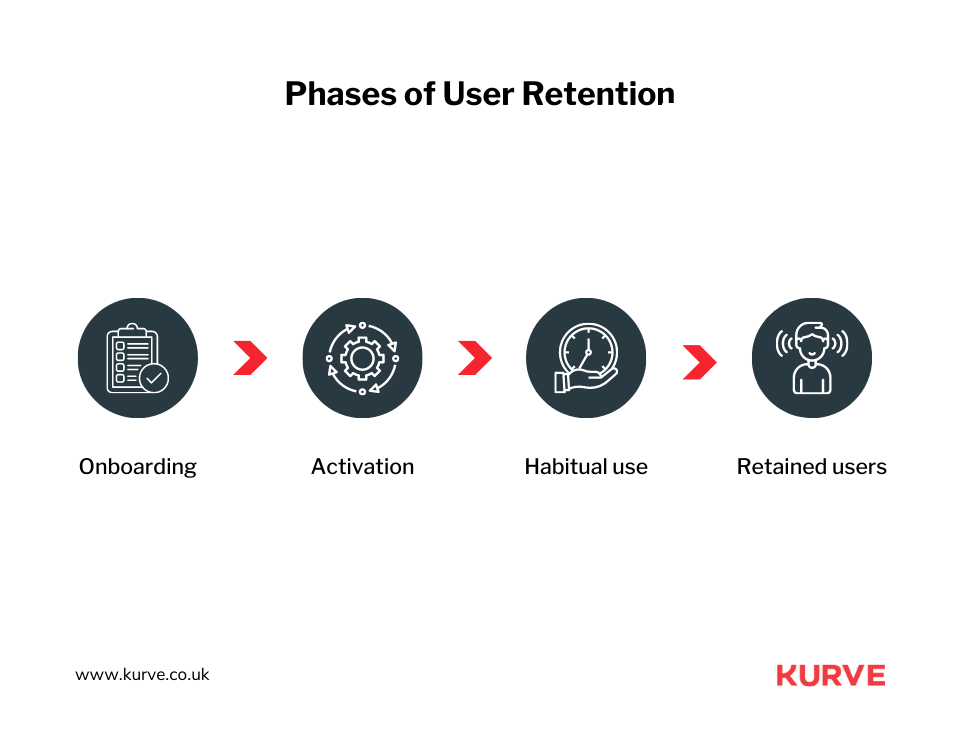 Phases of User Retention

Onboarding

Activation

Habitual use

Retained users

www.kurve.co.uk

KURVE